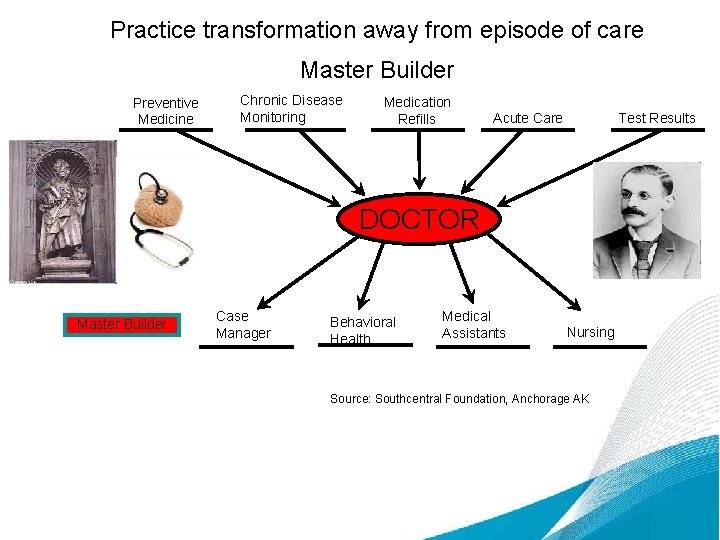 Practice transformation away from episode of care

Master Builder

Preventive Medicine

Chronic Disease Monitoring

Medication Refills

Acute Care

Test Results

DOCTOR

Master Builder

Case Manager

Behavioral Health

Medical Assistants

Nursing

Source: Southcentral Foundation, Anchorage AK